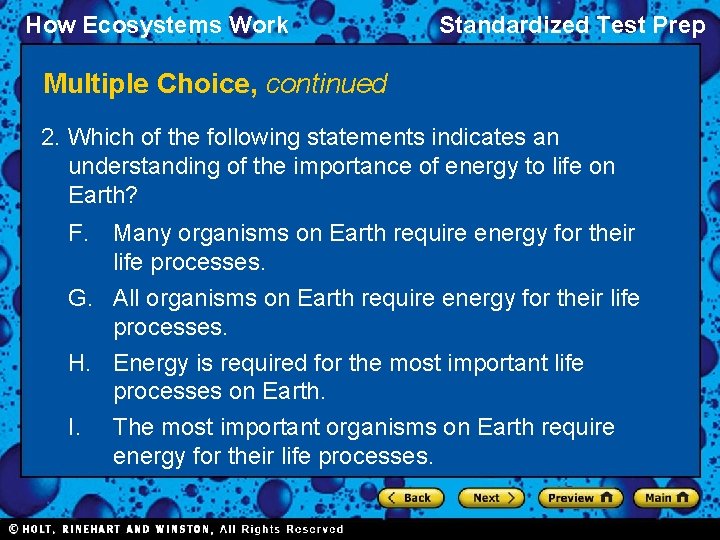 How Ecosystems Work

Standardized Test Prep

Multiple Choice, continued

2. Which of the following statements indicates an understanding of the importance of energy to life on Earth?

F. Many organisms on Earth require energy for their life processes.

G. All organisms on Earth require energy for their life processes.

H. Energy is required for the most important life processes on Earth.

I. The most important organisms on Earth require energy for their life processes.

Back Next Preview Main

© HOLT, RINEHART AND WINSTON, All Rights Reserved